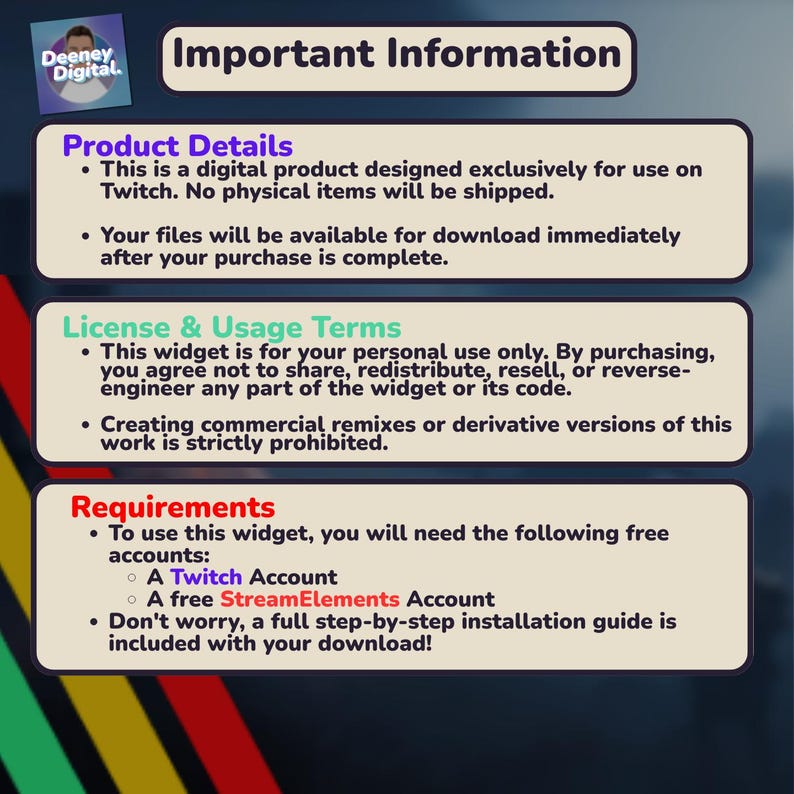 Deeney Digital.

Important Information

Product Details
- This is a digital product designed exclusively for use on Twitch. No physical items will be shipped.
- Your files will be available for download immediately after your purchase is complete.

License & Usage Terms
- This widget is for your personal use only. By purchasing, you agree not to share, redistribute, resell, or reverse-engineer any part of the widget or its code.
- Creating commercial remixes or derivative versions of this work is strictly prohibited.

Requirements
- To use this widget, you will need the following free accounts:
  - A Twitch Account
  - A free StreamElements Account
- Don't worry, a full step-by-step installation guide is included with your download!